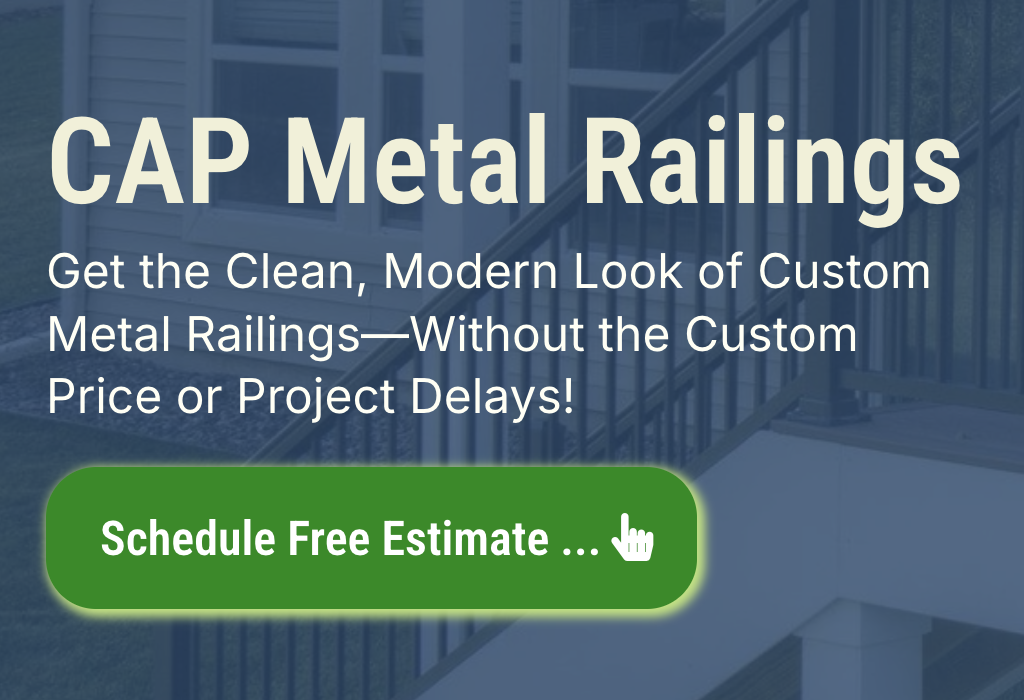 CAP Metal Railings

Get the Clean, Modern Look of Custom Metal Railings—Without the Custom Price or Project Delays!

Schedule Free Estimate ...